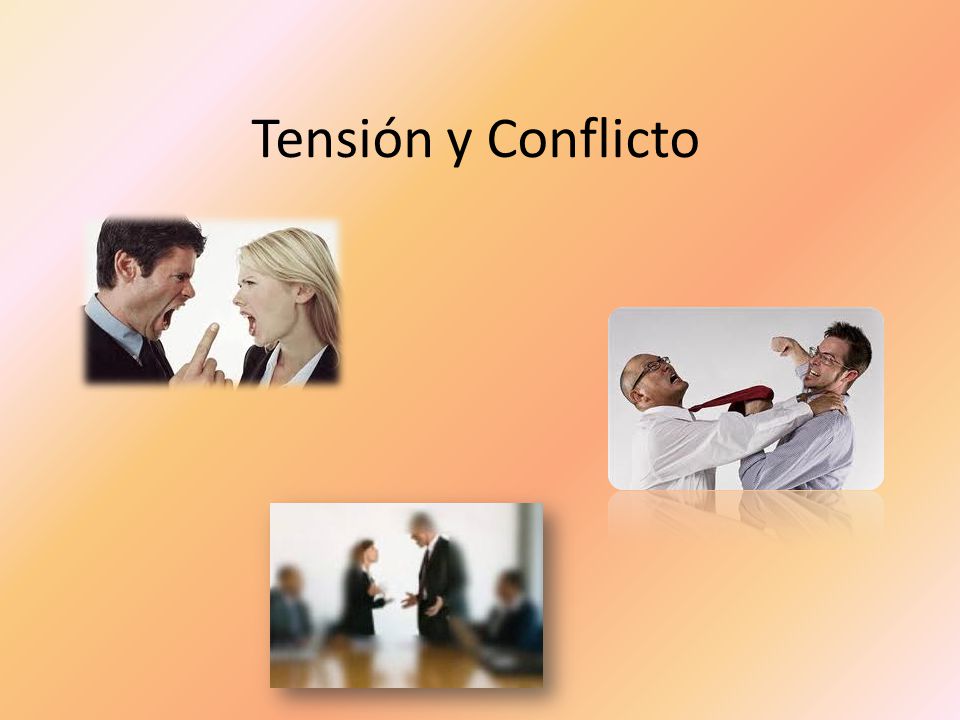 Tensión y Conflicto